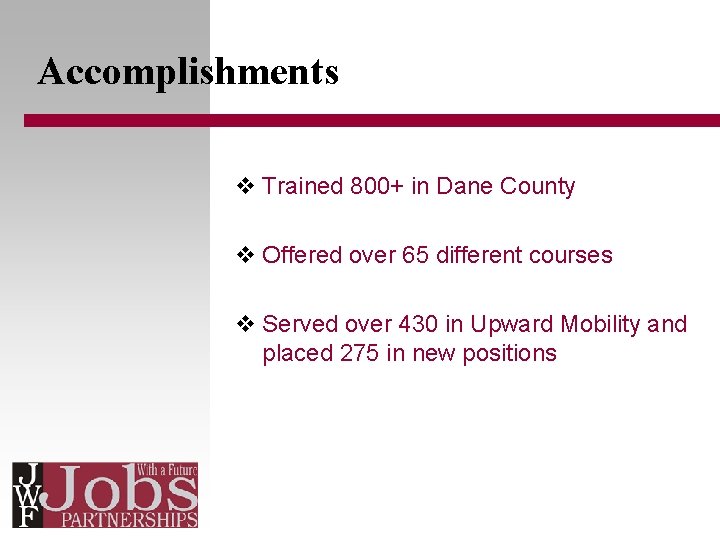 Accomplishments

❖ Trained 800+ in Dane County

❖ Offered over 65 different courses

❖ Served over 430 in Upward Mobility and placed 275 in new positions

JWF Jobs With a Future PARTNERSHIPS